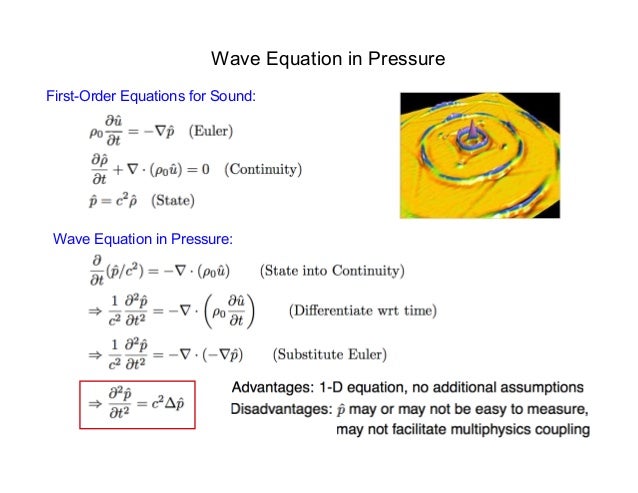 Wave Equation in Pressure

First-Order Equations for Sound:

$\rho_0 \frac{\partial \hat{u}}{\partial t} = -\nabla \hat{p}$ (Euler)

$\frac{\partial \hat{\rho}}{\partial t} + \nabla \cdot (\rho_0 \hat{u}) = 0$ (Continuity)

$\hat{p} = c^2 \hat{\rho}$ (State)

Wave Equation in Pressure:

$\frac{\partial}{\partial t}(\hat{p}/c^2) = -\nabla \cdot (\rho_0 \hat{u})$ (State into Continuity)

$\Rightarrow \frac{1}{c^2}\frac{\partial^2 \hat{p}}{\partial t^2} = -\nabla \cdot \left(\rho_0 \frac{\partial \hat{u}}{\partial t}\right)$ (Differentiate wrt time)

$\Rightarrow \frac{1}{c^2}\frac{\partial^2 \hat{p}}{\partial t^2} = -\nabla \cdot (-\nabla \hat{p})$ (Substitute Euler)

$\Rightarrow \frac{\partial^2 \hat{p}}{\partial t^2} = c^2 \Delta \hat{p}$

Advantages: 1-D equation, no additional assumptions
Disadvantages: $\hat{p}$ may or may not be easy to measure, may not facilitate multiphysics coupling